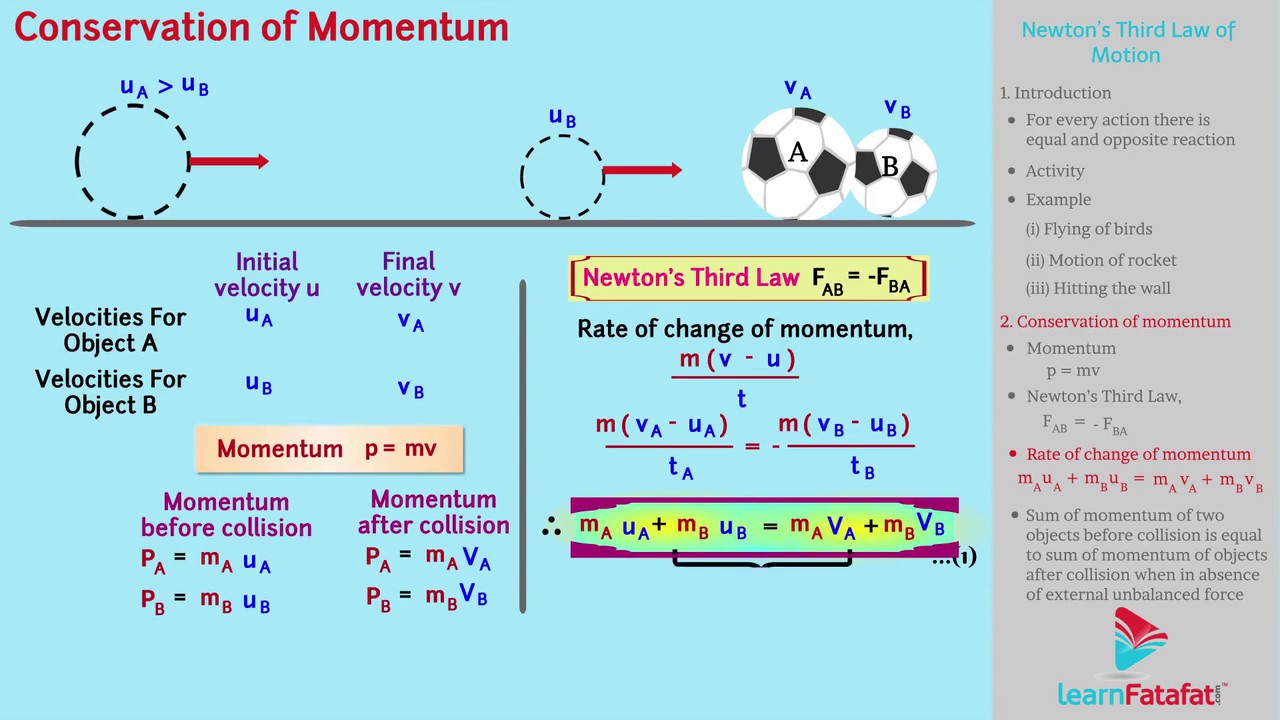 Conservation of Momentum

$u_A > u_B$

$u_B$

$v_A$

$v_B$

A

B

| | Initial velocity u | Final velocity v |
|---|---|---|
| Velocities For Object A | $u_A$ | $v_A$ |
| Velocities For Object B | $u_B$ | $v_B$ |

Momentum p = mv

Momentum before collision
$P_A = m_A u_A$
$P_B = m_B u_B$

Momentum after collision
$P_A = m_A V_A$
$P_B = m_B V_B$

Newton's Third Law $F_{AB} = -F_{BA}$

Rate of change of momentum,
$\frac{m(v - u)}{t}$

$\frac{m(v_A - u_A)}{t_A} = -\frac{m(v_B - u_B)}{t_B}$

$\therefore m_A u_A + m_B u_B = m_A V_A + m_B V_B$ ...(1)

Newton's Third Law of Motion

1. Introduction
For every action there is equal and opposite reaction
Activity
Example
(i) Flying of birds
(ii) Motion of rocket
(iii) Hitting the wall

2. Conservation of momentum
Momentum
p = mv
Newton's Third Law,
$F_{AB} = -F_{BA}$
Rate of change of momentum
$m_A u_A + m_B u_B = m_A v_A + m_B v_B$
Sum of momentum of two objects before collision is equal to sum of momentum of objects after collision when in absence of external unbalanced force

learnFatafat.com